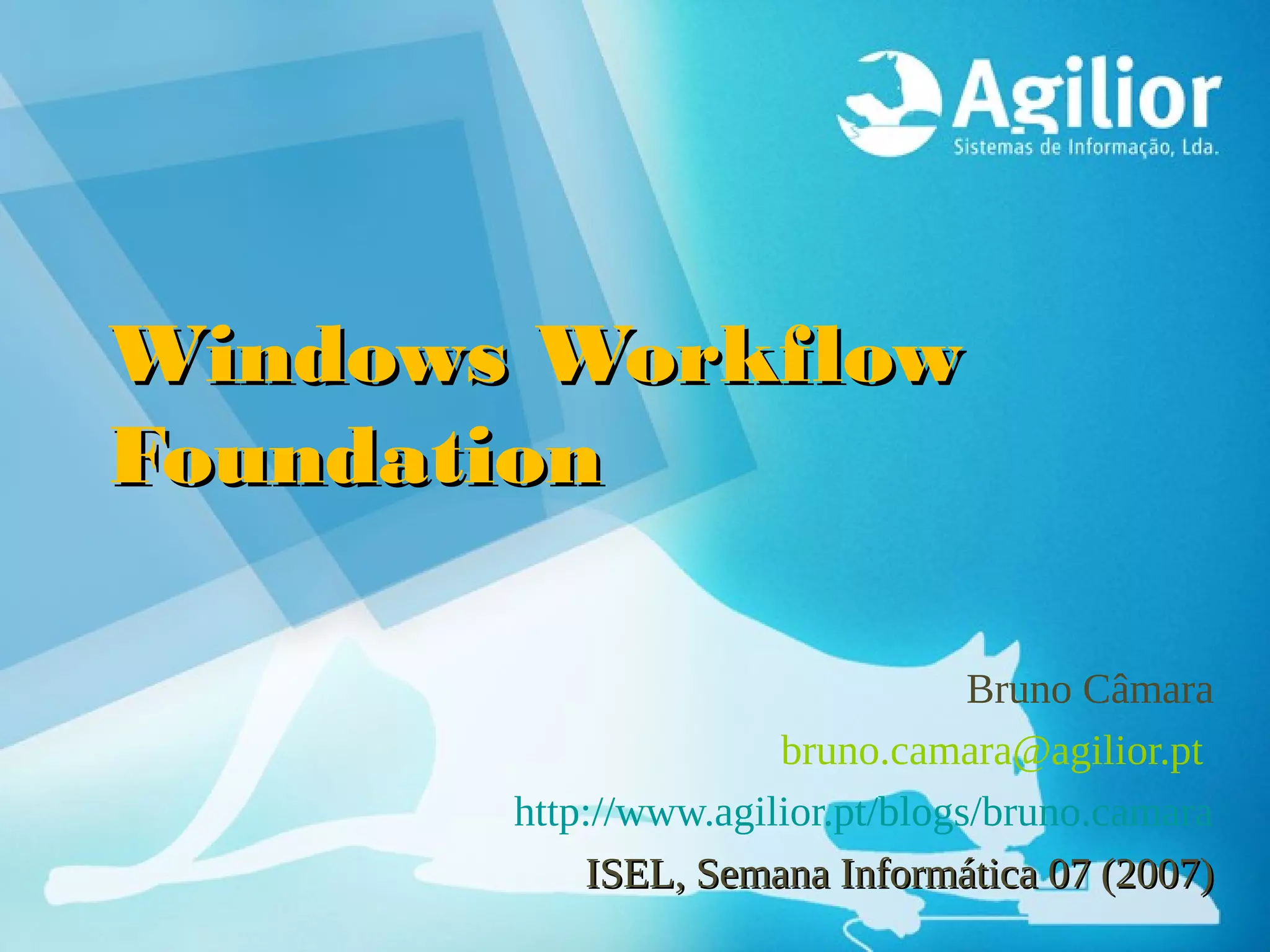 Agilior
Sistemas de Informação, Lda.

Windows Workflow Foundation

Bruno Câmara

bruno.camara@agilior.pt

http://www.agilior.pt/blogs/bruno.camara

ISEL, Semana Informática 07 (2007)